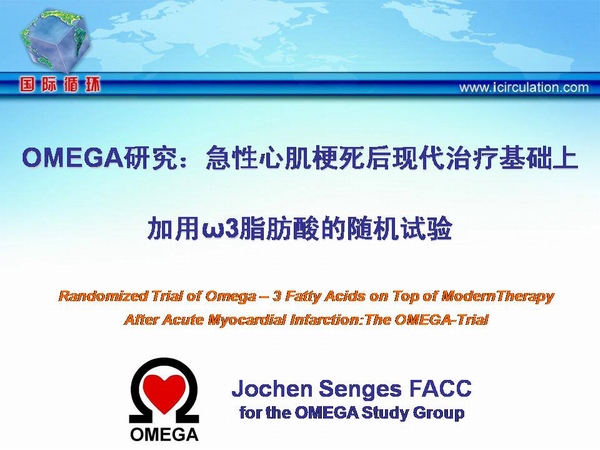 国际循环

www.icirculation.com

OMEGA研究：急性心肌梗死后现代治疗基础上

加用ω3脂肪酸的随机试验

Randomized Trial of Omega – 3 Fatty Acids on Top of ModernTherapy After Acute Myocardial Infarction:The OMEGA-Trial

OMEGA

Jochen Senges FACC
for the OMEGA Study Group